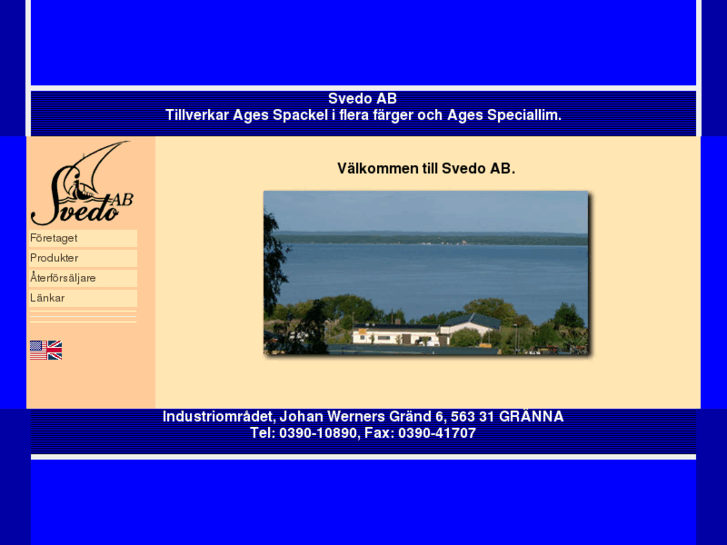 Svedo AB
Tillverkar Ages Spackel i flera färger och Ages Speciallim.

Svedo AB

Företaget
Produkter
Återförsäljare
Länkar

Välkommen till Svedo AB.

Industriområdet, Johan Werners Gränd 6, 563 31 GRÄNNA
Tel: 0390-10890, Fax: 0390-41707